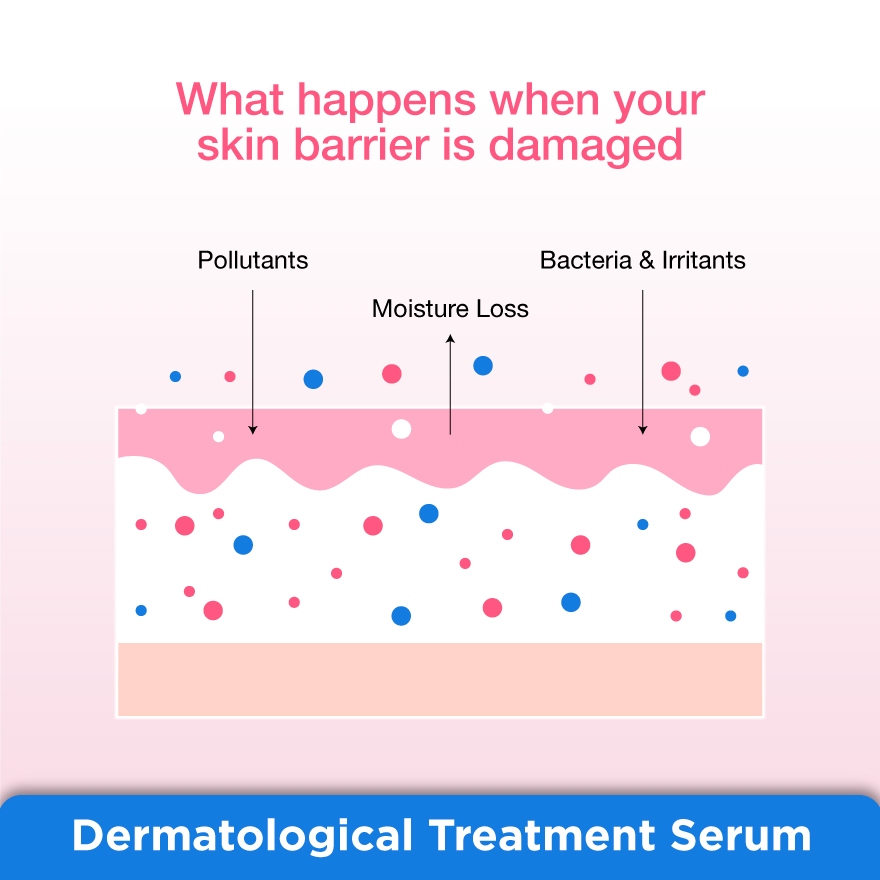 What happens when your skin barrier is damaged

Pollutants

Moisture Loss

Bacteria & Irritants

Dermatological Treatment Serum